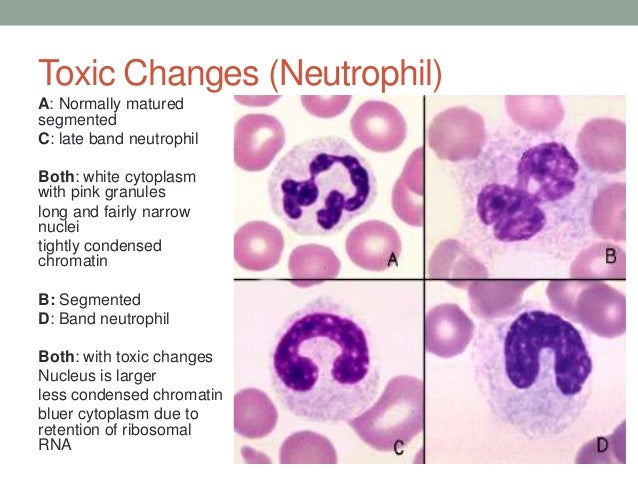 Toxic Changes (Neutrophil)

A: Normally matured segmented
C: late band neutrophil

Both: white cytoplasm with pink granules
long and fairly narrow nuclei
tightly condensed chromatin

B: Segmented
D: Band neutrophil

Both: with toxic changes
Nucleus is larger
less condensed chromatin
bluer cytoplasm due to retention of ribosomal RNA

A

B

C

D